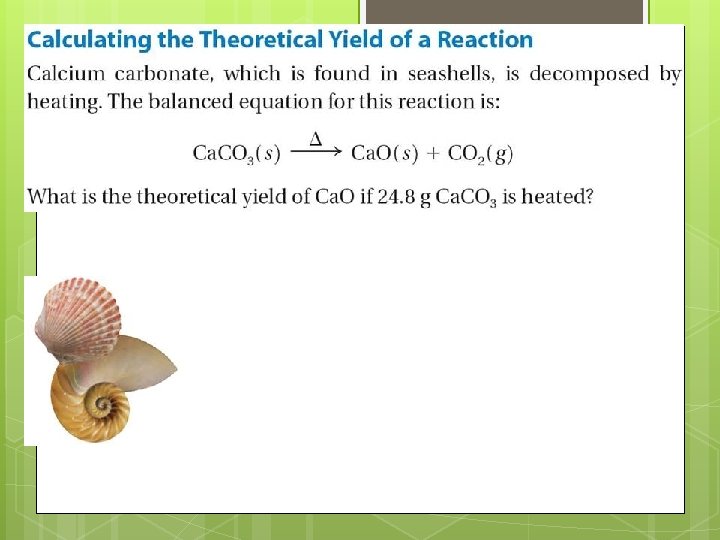 Calculating the Theoretical Yield of a Reaction

Calcium carbonate, which is found in seashells, is decomposed by heating. The balanced equation for this reaction is:

$CaCO_3(s) \xrightarrow{\Delta} CaO(s) + CO_2(g)$

What is the theoretical yield of CaO if 24.8 g $CaCO_3$ is heated?